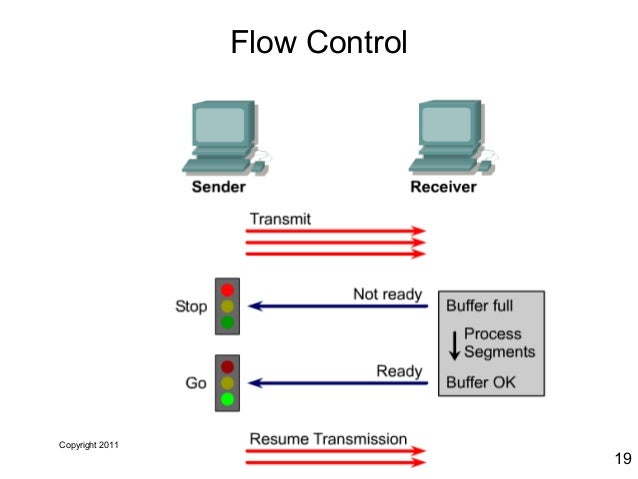 Flow Control

Sender

Receiver

Transmit

Stop

Not ready

Buffer full

Process Segments

Go

Ready

Buffer OK

Resume Transmission

Copyright 2011

19